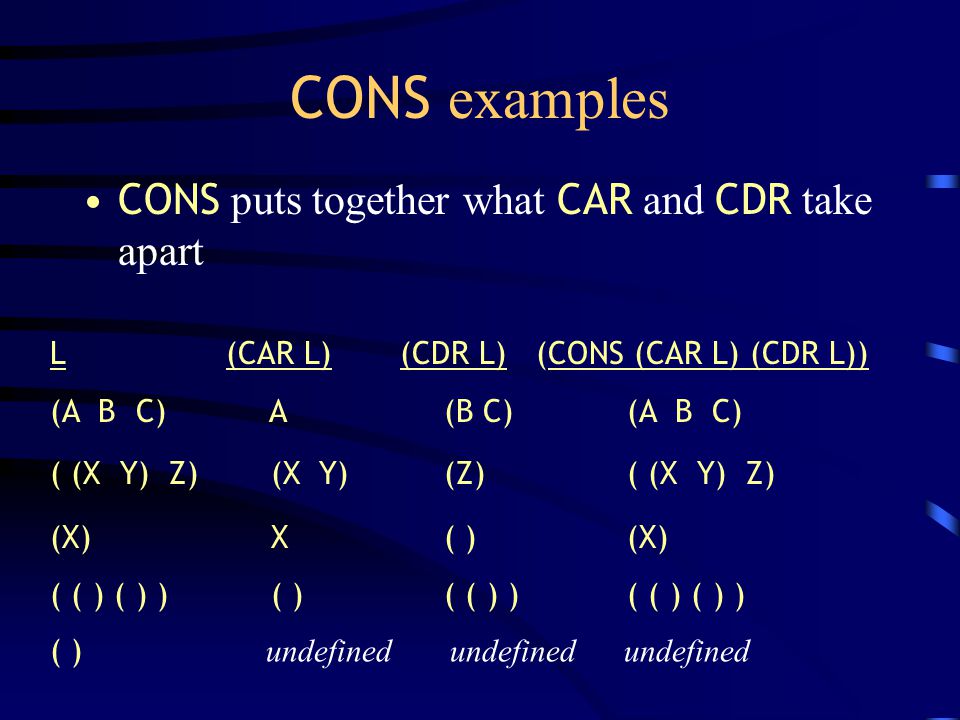 CONS examples

• CONS puts together what CAR and CDR take apart

| L | (CAR L) | (CDR L) | (CONS (CAR L) (CDR L)) |
|---|---|---|---|
| (A B C) | A | (B C) | (A B C) |
| ( (X Y) Z) | (X Y) | (Z) | ( (X Y) Z) |
| (X) | X | ( ) | (X) |
| ( ( ) ( ) ) | ( ) | ( ( ) ) | ( ( ) ( ) ) |
| ( ) | undefined | undefined | undefined |